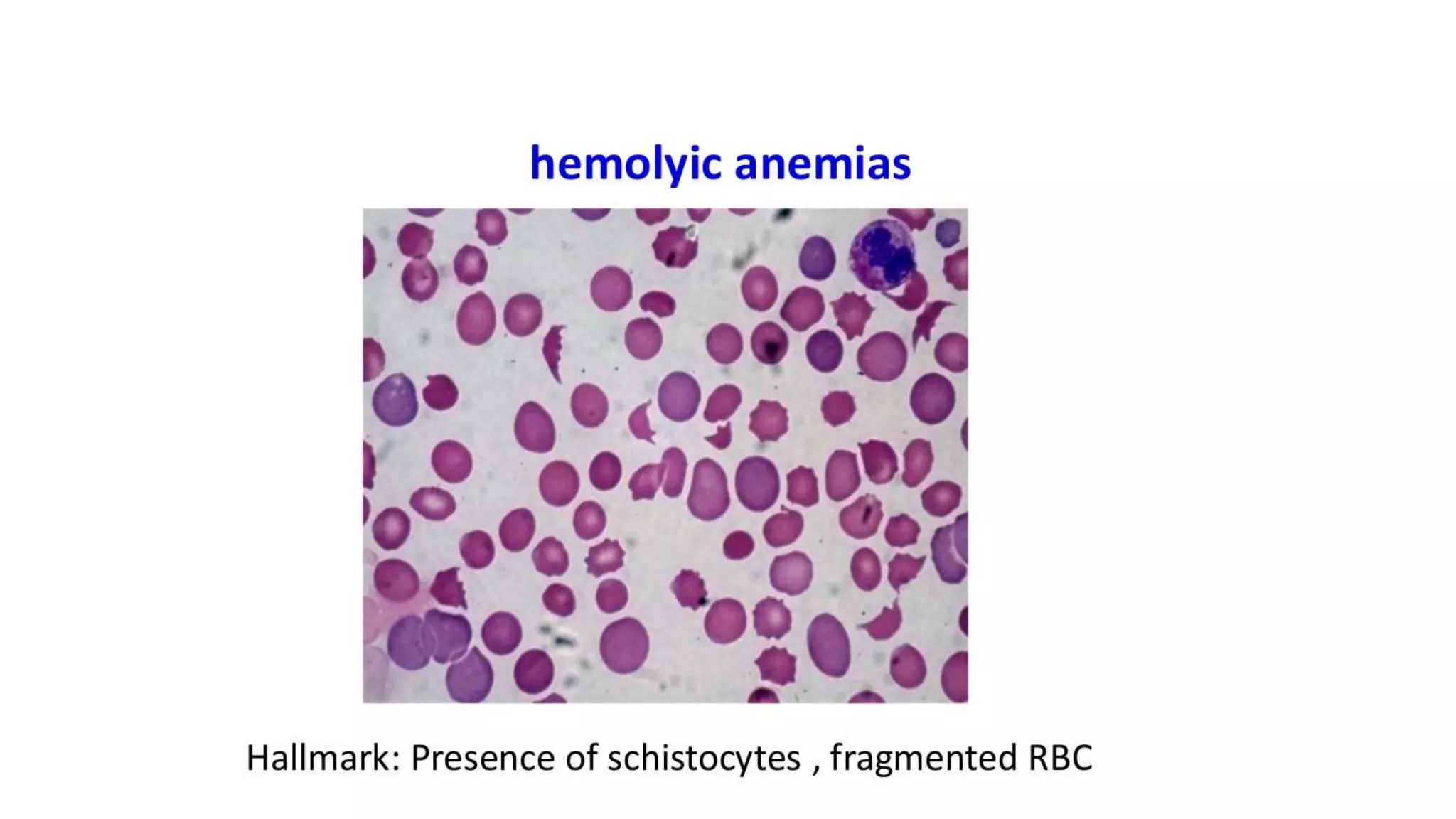 hemolyic anemias

Hallmark: Presence of schistocytes , fragmented RBC